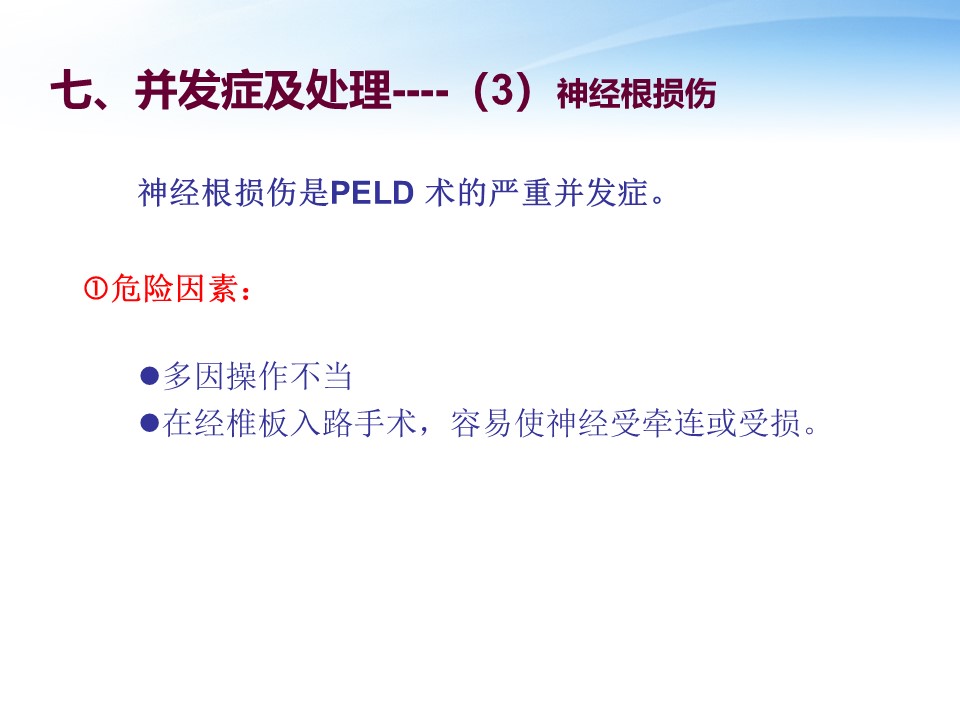 七、并发症及处理----（3）神经根损伤

神经根损伤是PELD 术的严重并发症。

①危险因素：

●多因操作不当
●在经椎板入路手术，容易使神经受牵连或受损。